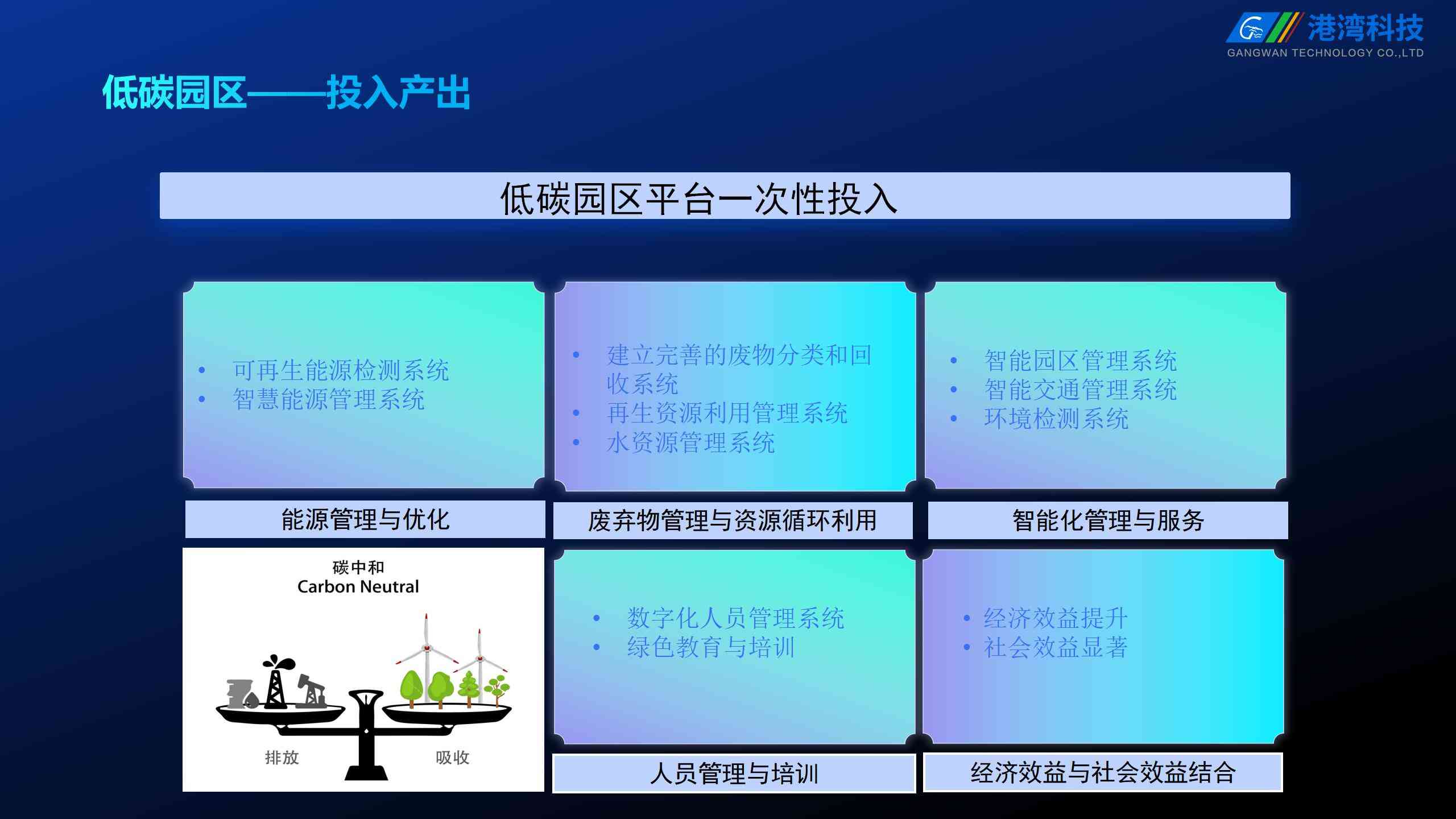 港湾科技
GANGWAN TECHNOLOGY CO.,LTD

低碳园区——投入产出

低碳园区平台一次性投入

• 可再生能源检测系统
• 智慧能源管理系统

能源管理与优化

• 建立完善的废物分类和回收系统
• 再生资源利用管理系统
• 水资源管理系统

废弃物管理与资源循环利用

• 智能园区管理系统
• 智能交通管理系统
• 环境检测系统

智能化管理与服务

碳中和
Carbon Neutral

排放

吸收

• 数字化人员管理系统
• 绿色教育与培训

人员管理与培训

• 经济效益提升
• 社会效益显著

经济效益与社会效益结合